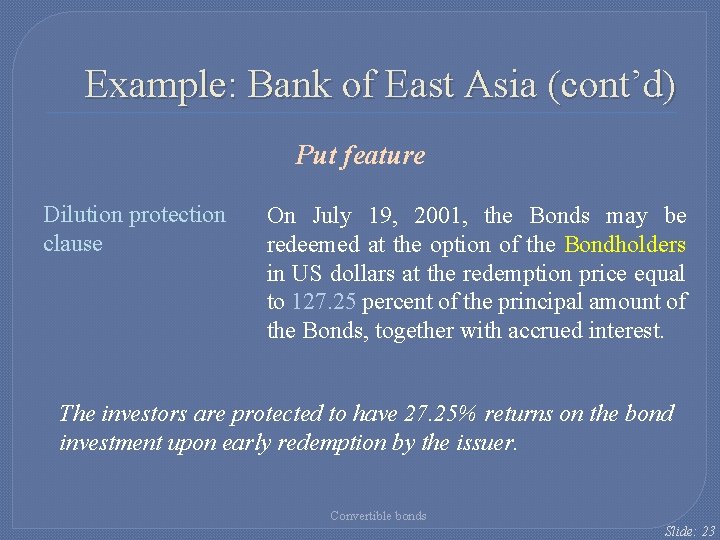 Example: Bank of East Asia (cont'd)

Put feature

Dilution protection clause

On July 19, 2001, the Bonds may be redeemed at the option of the Bondholders in US dollars at the redemption price equal to 127.25 percent of the principal amount of the Bonds, together with accrued interest.

The investors are protected to have 27.25% returns on the bond investment upon early redemption by the issuer.

Convertible bonds

Slide: 23